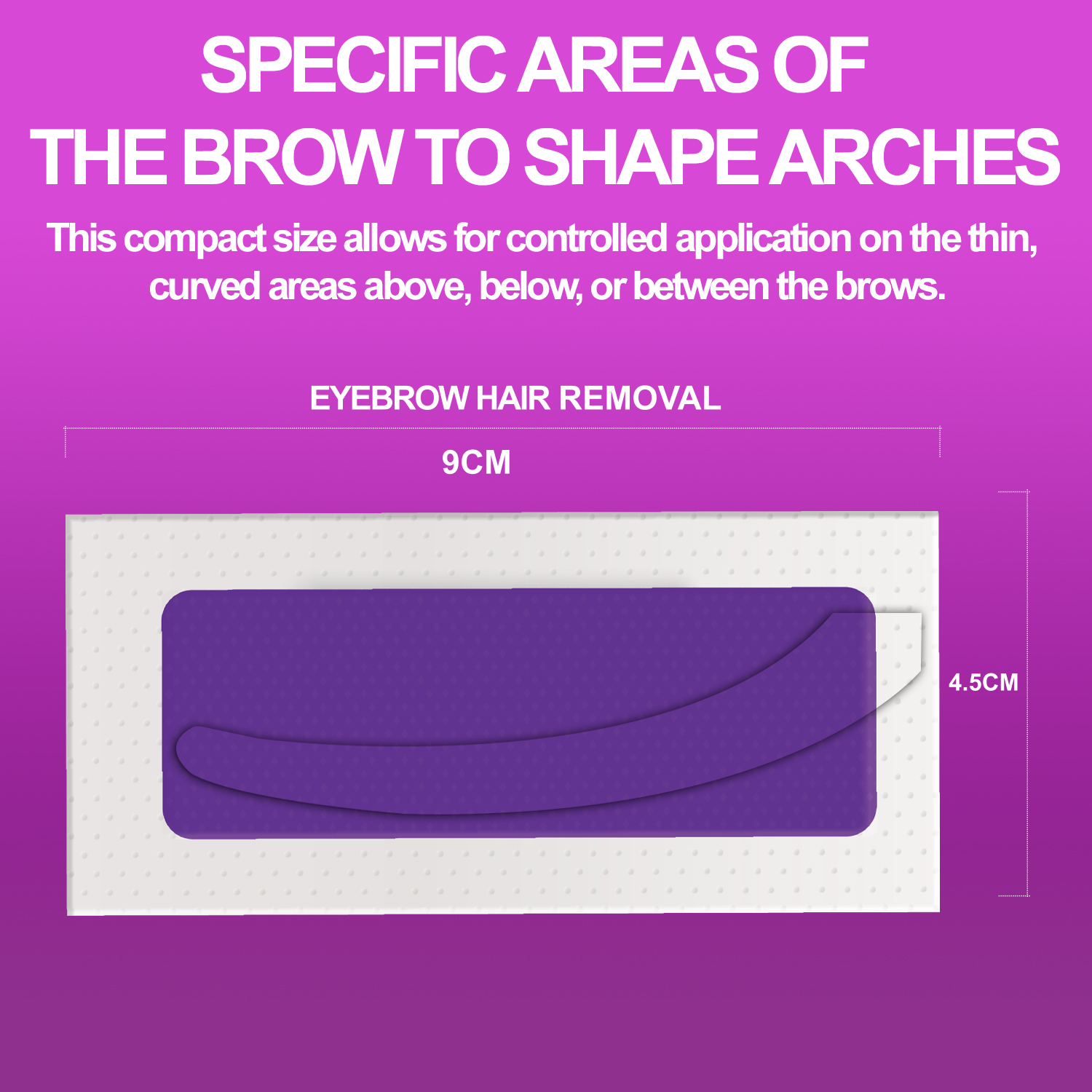 SPECIFIC AREAS OF THE BROW TO SHAPE ARCHES

This compact size allows for controlled application on the thin, curved areas above, below, or between the brows.

EYEBROW HAIR REMOVAL

9CM

4.5CM